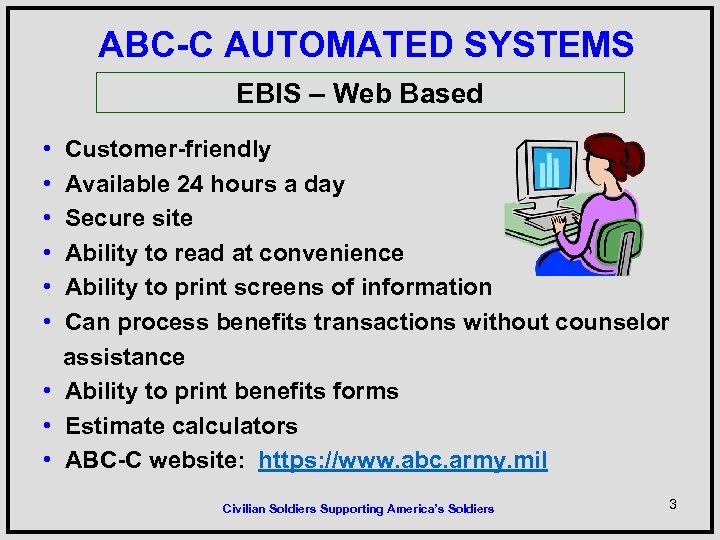 ABC-C AUTOMATED SYSTEMS

EBIS – Web Based

• Customer-friendly
• Available 24 hours a day
• Secure site
• Ability to read at convenience
• Ability to print screens of information
• Can process benefits transactions without counselor assistance
• Ability to print benefits forms
• Estimate calculators
• ABC-C website: https://www.abc.army.mil

Civilian Soldiers Supporting America's Soldiers

3